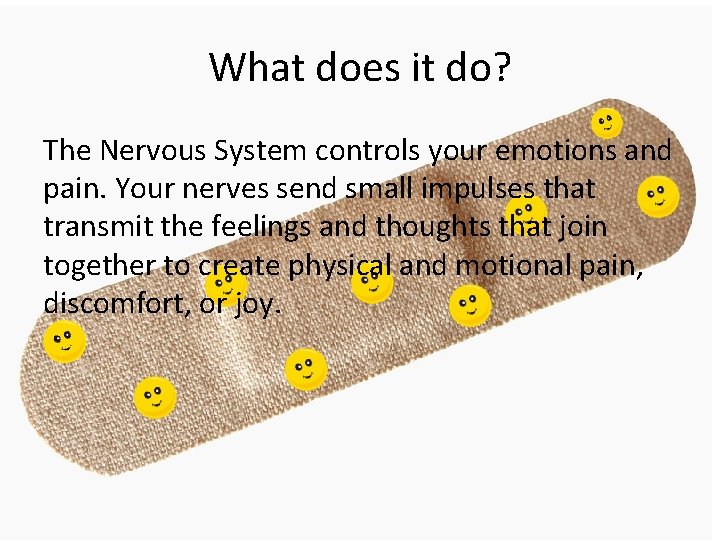 What does it do?

The Nervous System controls your emotions and pain. Your nerves send small impulses that transmit the feelings and thoughts that join together to create physical and motional pain, discomfort, or joy.